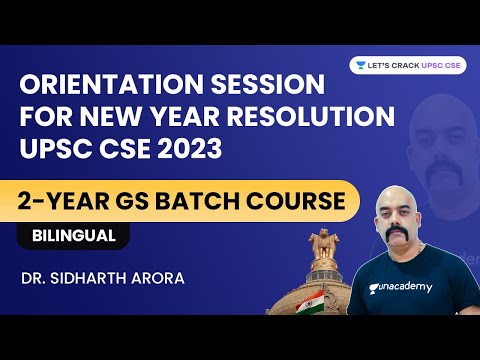 LET'S CRACK UPSC CSE

ORIENTATION SESSION FOR NEW YEAR RESOLUTION UPSC CSE 2023

2-YEAR GS BATCH COURSE

BILINGUAL

DR. SIDHARTH ARORA

unacademy